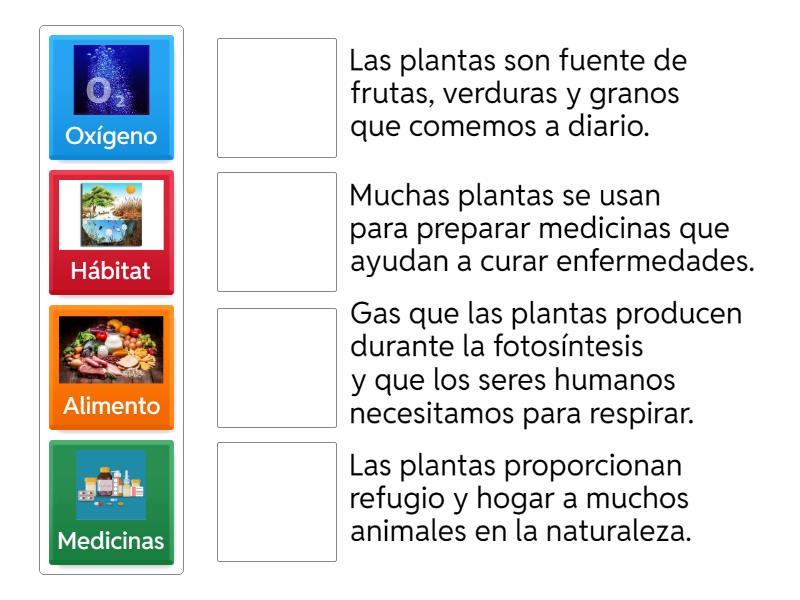 $O_2$
Oxígeno

Hábitat

Alimento

Medicinas

Las plantas son fuente de frutas, verduras y granos que comemos a diario.

Muchas plantas se usan para preparar medicinas que ayudan a curar enfermedades.

Gas que las plantas producen durante la fotosíntesis y que los seres humanos necesitamos para respirar.

Las plantas proporcionan refugio y hogar a muchos animales en la naturaleza.